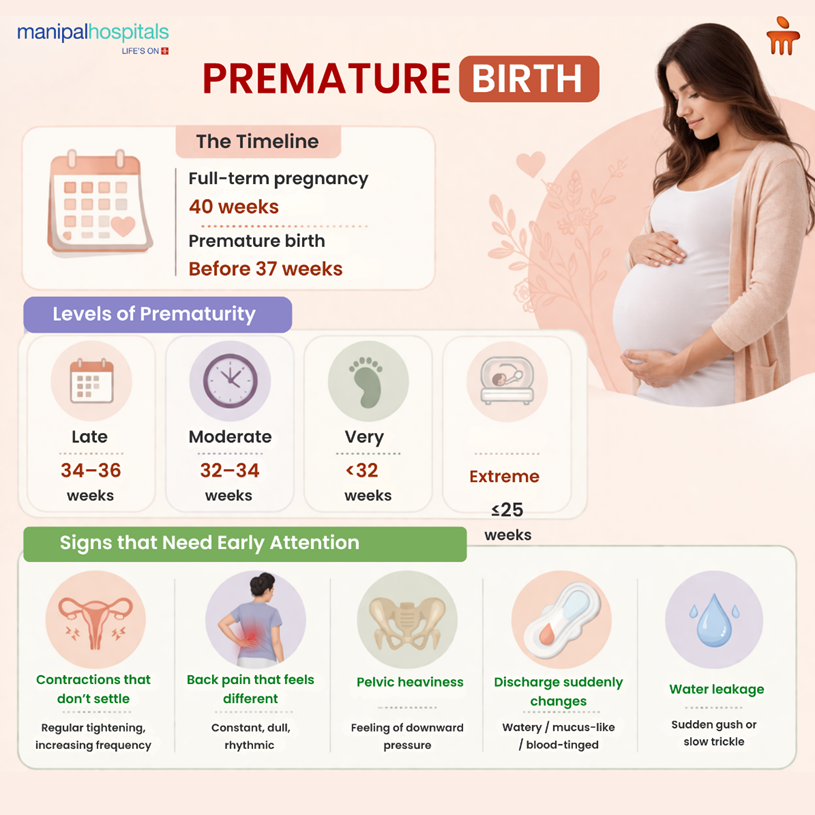 manipalhospitals
LIFE'S ON

PREMATURE BIRTH

The Timeline

Full-term pregnancy
40 weeks

Premature birth
Before 37 weeks

Levels of Prematurity

Late
34–36
weeks

Moderate
32–34
weeks

Very
<32
weeks

Extreme
≤25
weeks

Signs that Need Early Attention

Contractions that don't settle
Regular tightening, increasing frequency

Back pain that feels different
Constant, dull, rhythmic

Pelvic heaviness
Feeling of downward pressure

Discharge suddenly changes
Watery / mucus-like / blood-tinged

Water leakage
Sudden gush or slow trickle